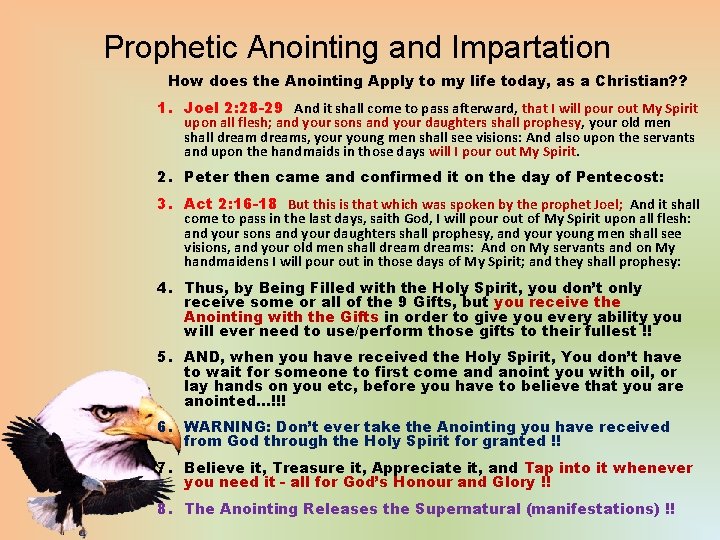 Prophetic Anointing and Impartation

How does the Anointing Apply to my life today, as a Christian??

1. Joel 2:28-29 And it shall come to pass afterward, that I will pour out My Spirit upon all flesh; and your sons and your daughters shall prophesy, your old men shall dream dreams, your young men shall see visions: And also upon the servants and upon the handmaids in those days will I pour out My Spirit.

2. Peter then came and confirmed it on the day of Pentecost:

3. Act 2:16-18 But this is that which was spoken by the prophet Joel; And it shall come to pass in the last days, saith God, I will pour out of My Spirit upon all flesh: and your sons and your daughters shall prophesy, and your young men shall see visions, and your old men shall dream dreams: And on My servants and on My handmaidens I will pour out in those days of My Spirit; and they shall prophesy:

4. Thus, by Being Filled with the Holy Spirit, you don't only receive some or all of the 9 Gifts, but you receive the Anointing with the Gifts in order to give you every ability you will ever need to use/perform those gifts to their fullest !!

5. AND, when you have received the Holy Spirit, You don't have to wait for someone to first come and anoint you with oil, or lay hands on you etc, before you have to believe that you are anointed...!!!

6. WARNING: Don't ever take the Anointing you have received from God through the Holy Spirit for granted !!

7. Believe it, Treasure it, Appreciate it, and Tap into it whenever you need it - all for God's Honour and Glory !!

8. The Anointing Releases the Supernatural (manifestations) !!